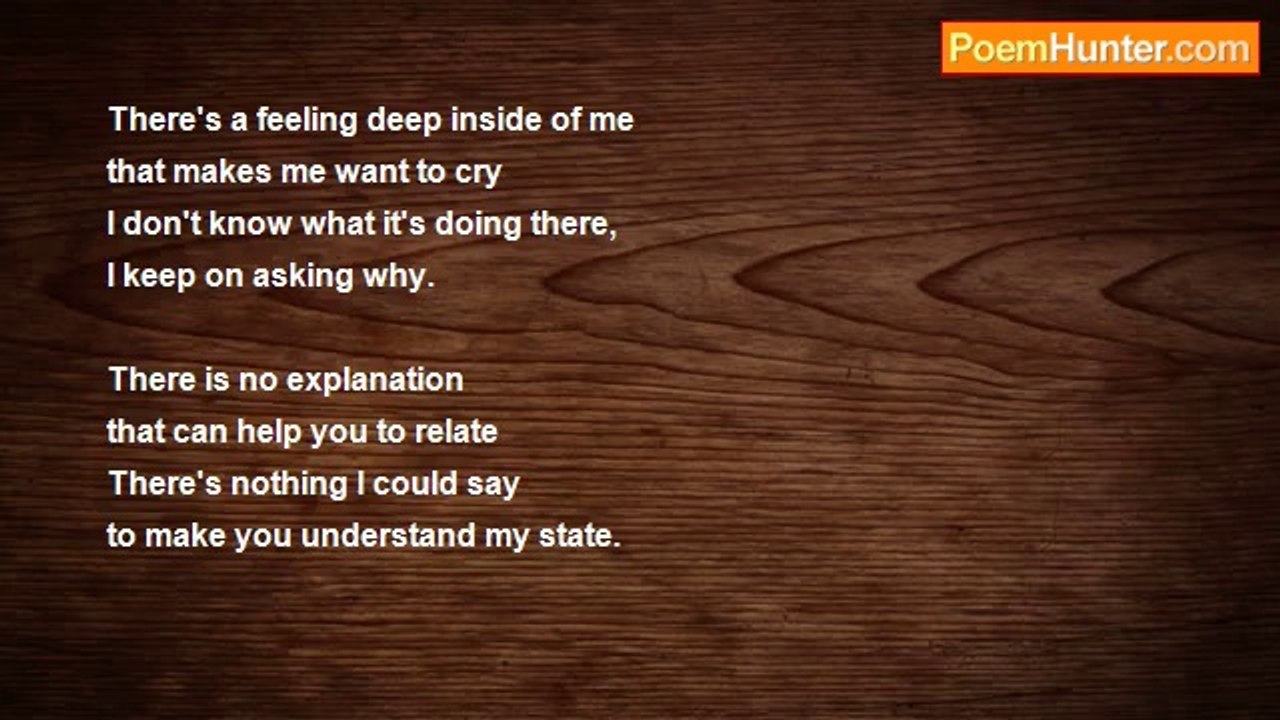 PoemHunter.com

There's a feeling deep inside of me
that makes me want to cry
I don't know what it's doing there,
I keep on asking why.

There is no explanation
that can help you to relate
There's nothing I could say
to make you understand my state.